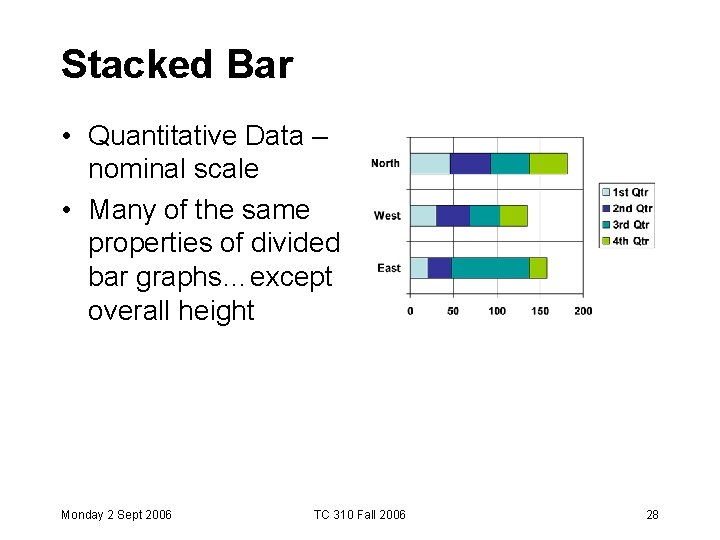 Stacked Bar

• Quantitative Data – nominal scale

• Many of the same properties of divided bar graphs…except overall height

North
West
East
0 50 100 150 200

1st Qtr
2nd Qtr
3rd Qtr
4th Qtr

Monday 2 Sept 2006
TC 310 Fall 2006
28